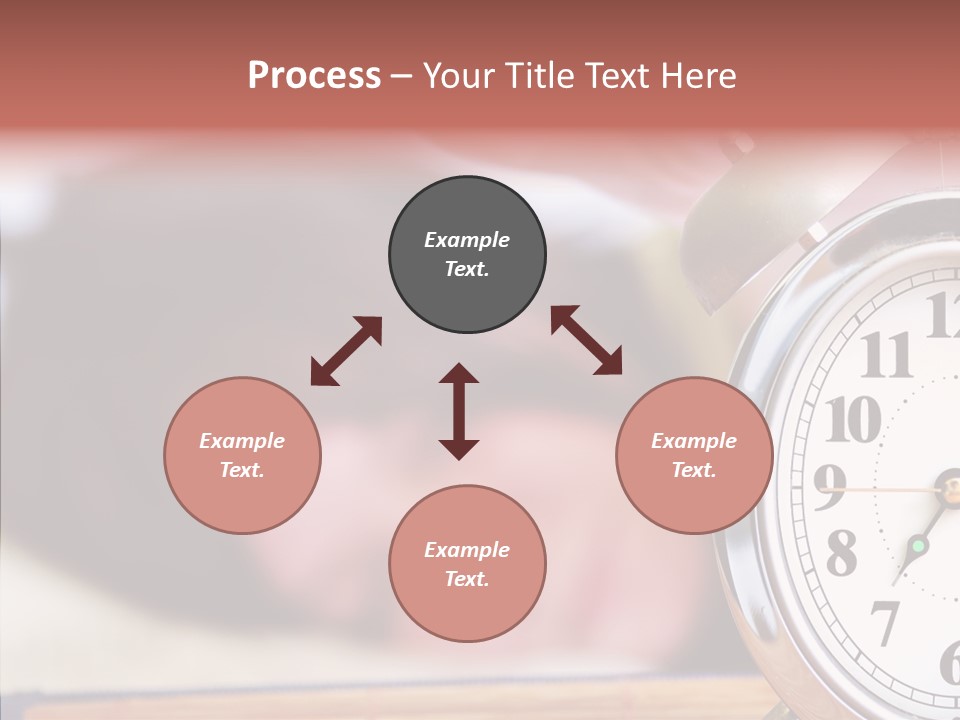 Process – Your Title Text Here

Example Text.

Example Text.

Example Text.

Example Text.

12
11
10
9
8
7
6